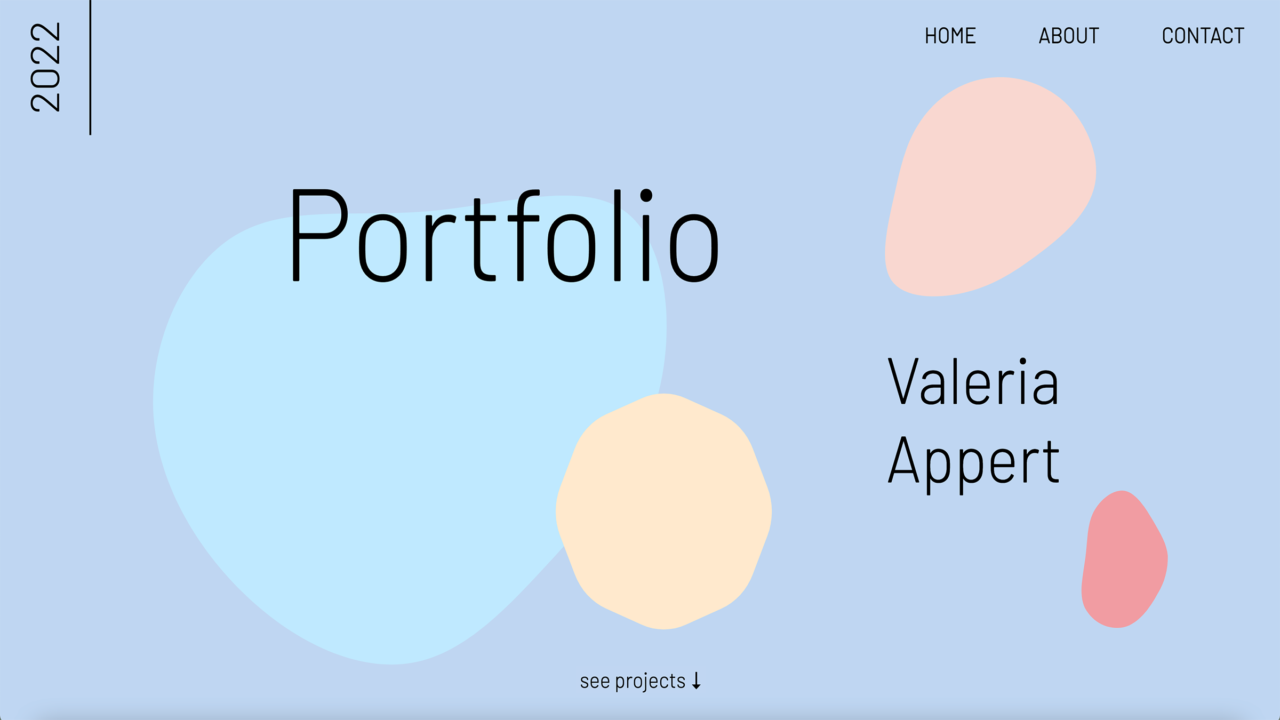 2022

HOME ABOUT CONTACT

Portfolio

Valeria Appert

see projects ↓